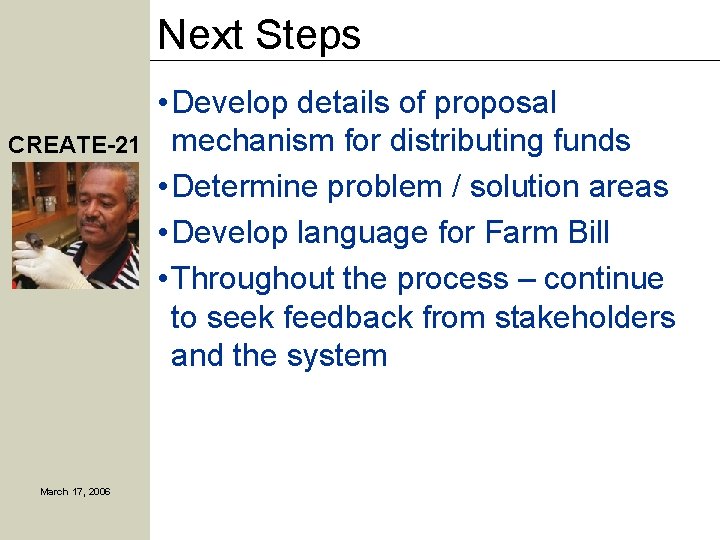 Next Steps

CREATE-21

• Develop details of proposal mechanism for distributing funds

• Determine problem / solution areas

• Develop language for Farm Bill

• Throughout the process – continue to seek feedback from stakeholders and the system

March 17, 2006